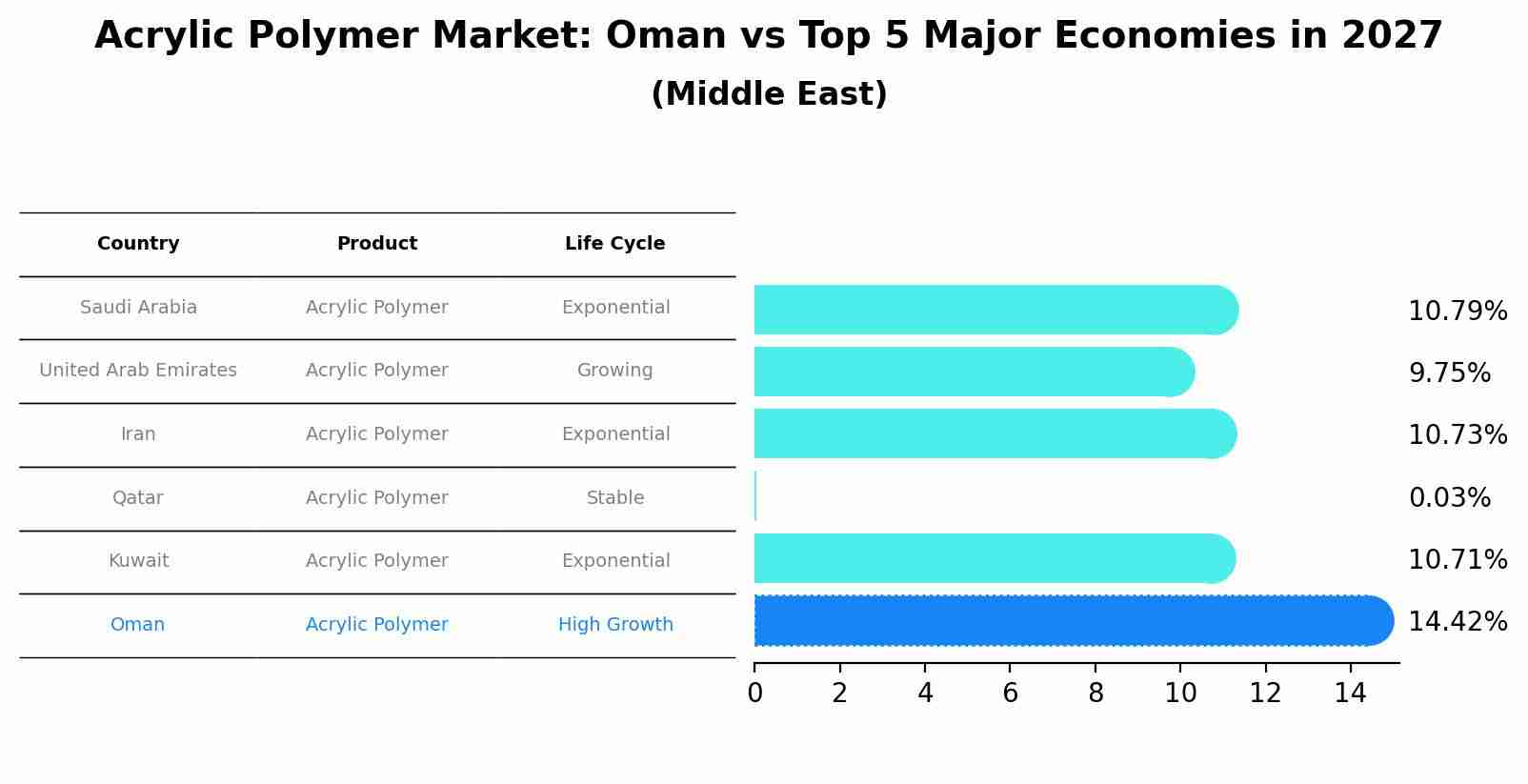 Acrylic Polymer Market: Oman vs Top 5 Major Economies in 2027
(Middle East)

| Country | Product | Life Cycle |
|---|---|---|
| Saudi Arabia | Acrylic Polymer | Exponential |
| United Arab Emirates | Acrylic Polymer | Growing |
| Iran | Acrylic Polymer | Exponential |
| Qatar | Acrylic Polymer | Stable |
| Kuwait | Acrylic Polymer | Exponential |
| Oman | Acrylic Polymer | High Growth |

10.79%
9.75%
10.73%
0.03%
10.71%
14.42%

0 2 4 6 8 10 12 14